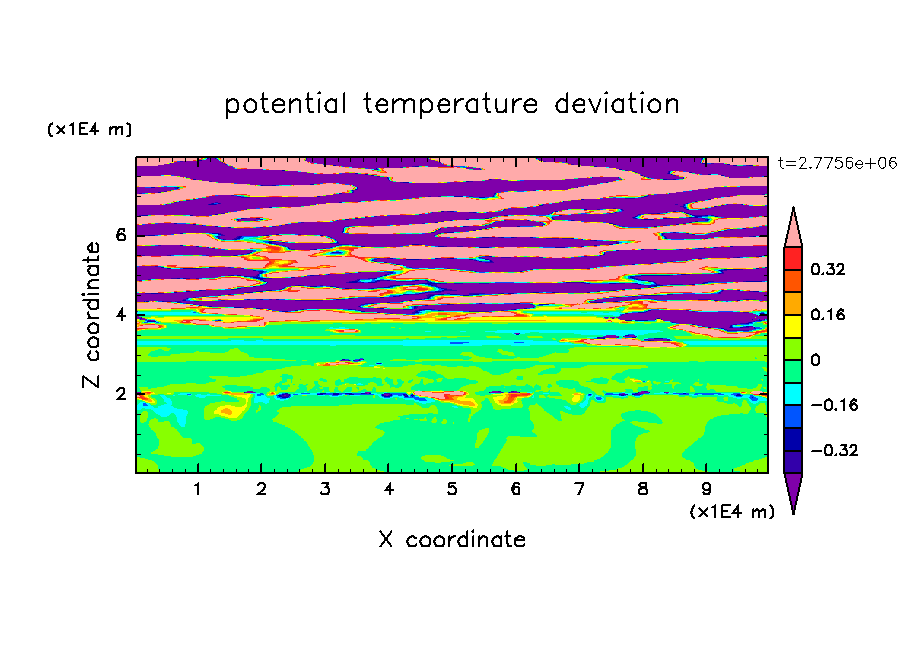 potential temperature deviation

(x1E4 m)

t=2.7756e+06

Z coordinate

6
4
2

0.32
0.16
0
−0.16
−0.32

1 2 3 4 5 6 7 8 9

(x1E4 m)

X coordinate